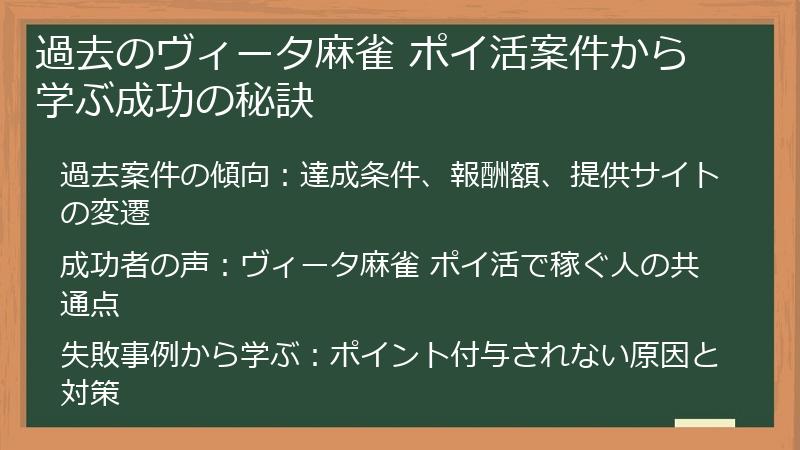 過去のヴィータ麻雀 ポイ活案件から学ぶ成功の秘訣

過去案件の傾向：達成条件、報酬額、提供サイトの変遷

成功者の声：ヴィータ麻雀 ポイ活で稼ぐ人の共通点

失敗事例から学ぶ：ポイント付与されない原因と対策